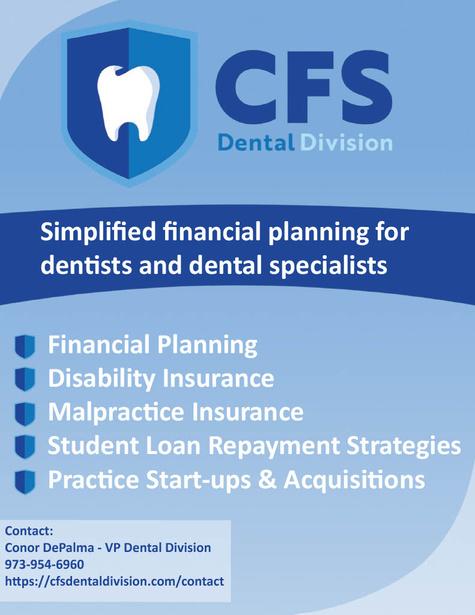 CFS
Dental Division

Simplified financial planning for dentists and dental specialists

Financial Planning
Disability Insurance
Malpractice Insurance
Student Loan Repayment Strategies
Practice Start-ups & Acquisitions

Contact:
Conor DePalma - VP Dental Division
973-954-6960
https://cfsdentaldivision.com/contact